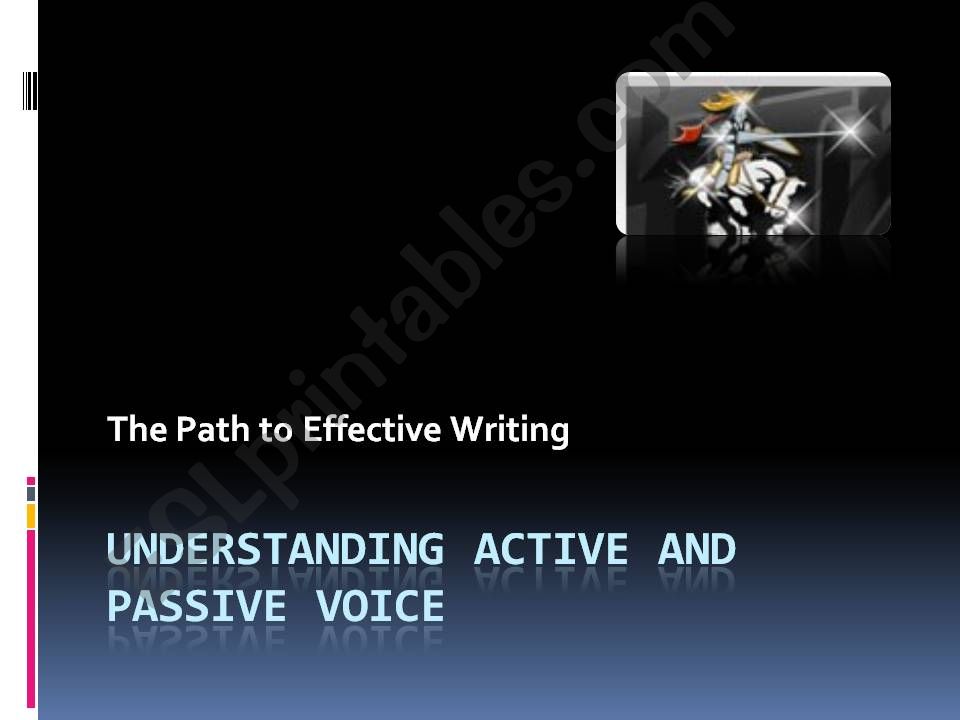 ESLprintables.com

The Path to Effective Writing

UNDERSTANDING ACTIVE AND PASSIVE VOICE